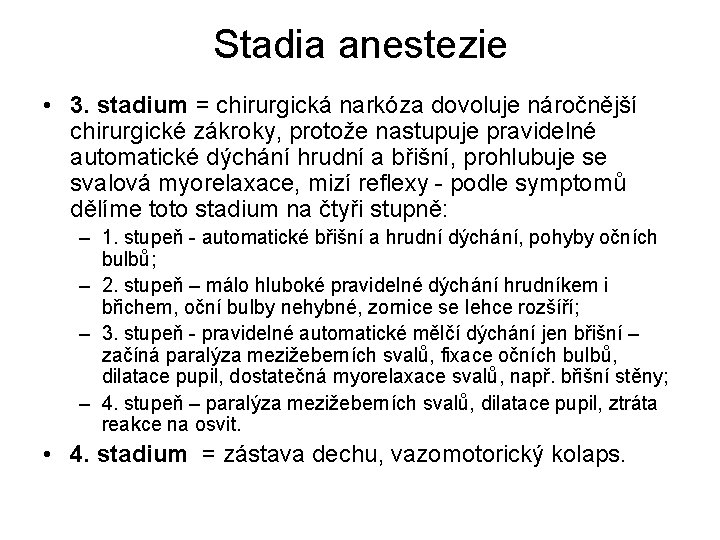 Stadia anestezie

• **3. stadium** = chirurgická narkóza dovoluje náročnější chirurgické zákroky, protože nastupuje pravidelné automatické dýchání hrudní a břišní, prohlubuje se svalová myorelaxace, mizí reflexy - podle symptomů dělíme toto stadium na čtyři stupně:
  – 1. stupeň - automatické břišní a hrudní dýchání, pohyby očních bulbů;
  – 2. stupeň – málo hluboké pravidelné dýchání hrudníkem i břichem, oční bulby nehybné, zornice se lehce rozšíří;
  – 3. stupeň - pravidelné automatické mělčí dýchání jen břišní – začíná paralýza mezižeberních svalů, fixace očních bulbů, dilatace pupil, dostatečná myorelaxace svalů, např. břišní stěny;
  – 4. stupeň – paralýza mezižeberních svalů, dilatace pupil, ztráta reakce na osvit.

• **4. stadium** = zástava dechu, vazomotorický kolaps.